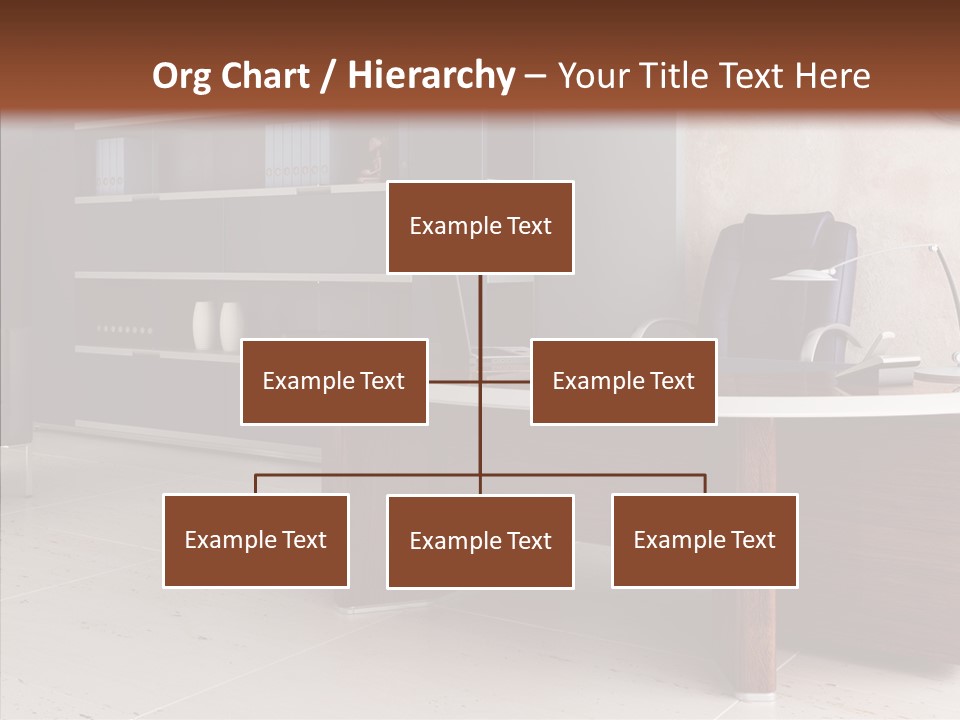 Org Chart / Hierarchy – Your Title Text Here

Example Text

Example Text

Example Text

Example Text

Example Text

Example Text